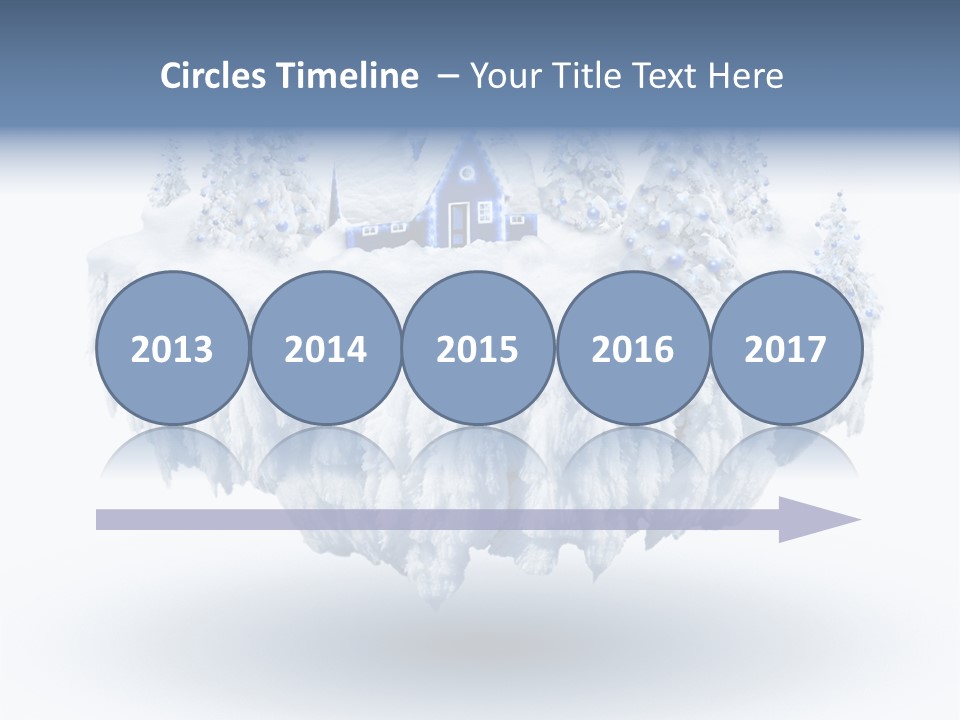 Circles Timeline – Your Title Text Here

2013

2014

2015

2016

2017